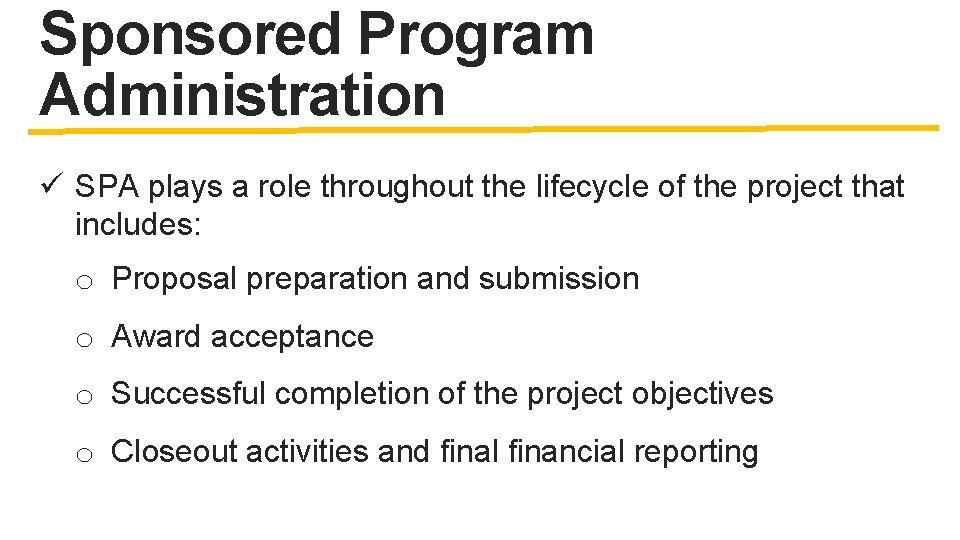 Sponsored Program Administration

✓ SPA plays a role throughout the lifecycle of the project that includes:

o Proposal preparation and submission

o Award acceptance

o Successful completion of the project objectives

o Closeout activities and final financial reporting